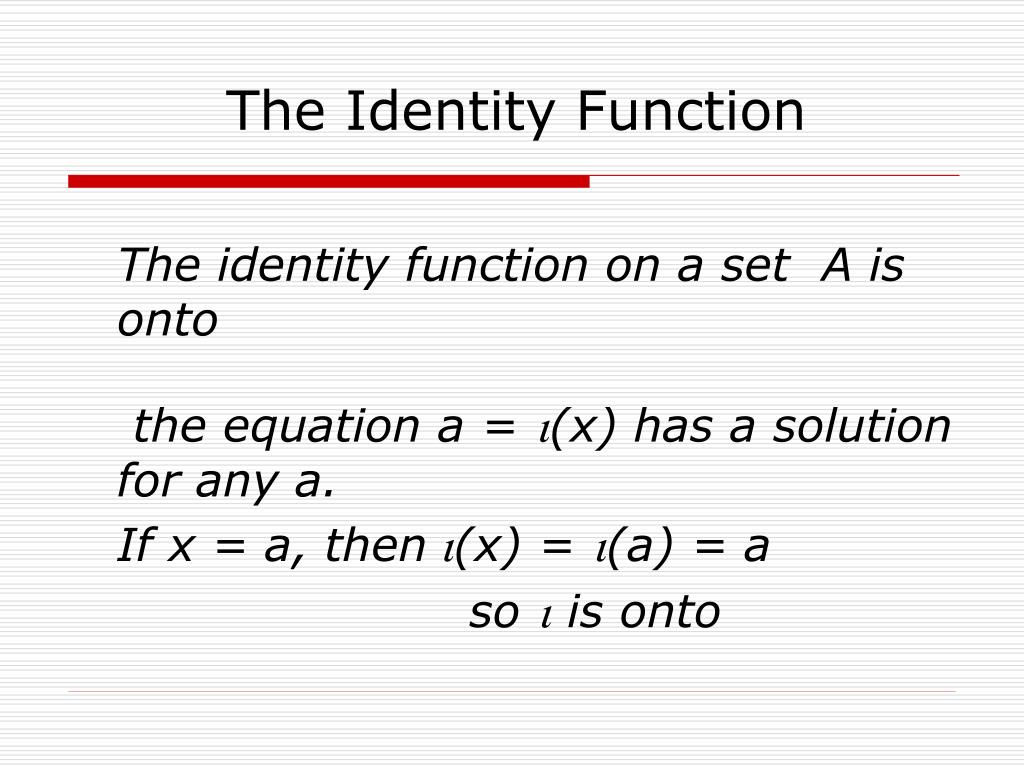 The Identity Function

The identity function on a set A is onto

the equation $a = \iota(x)$ has a solution for any a.

If $x = a$, then $\iota(x) = \iota(a) = a$

so $\iota$ is onto